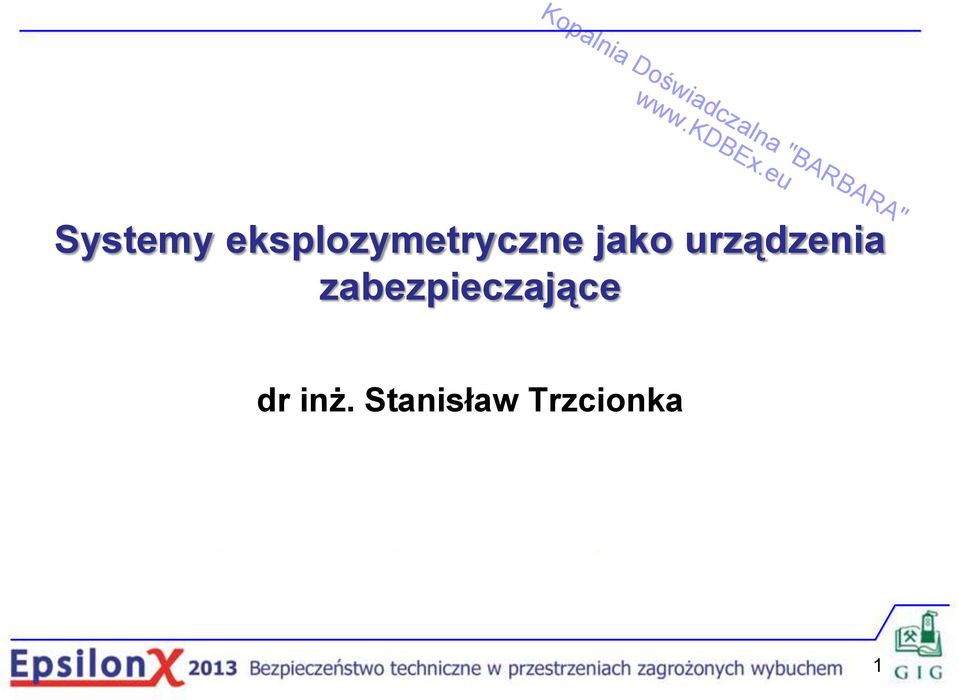 Kopalnia Doświadczalna "BARBARA"
www.KDBEx.eu

Systemy eksplozymetryczne jako urządzenia zabezpieczające

dr inż. Stanisław Trzcionka

EpsilonX 2013 Bezpieczeństwo techniczne w przestrzeniach zagrożonych wybuchem

1

GIG